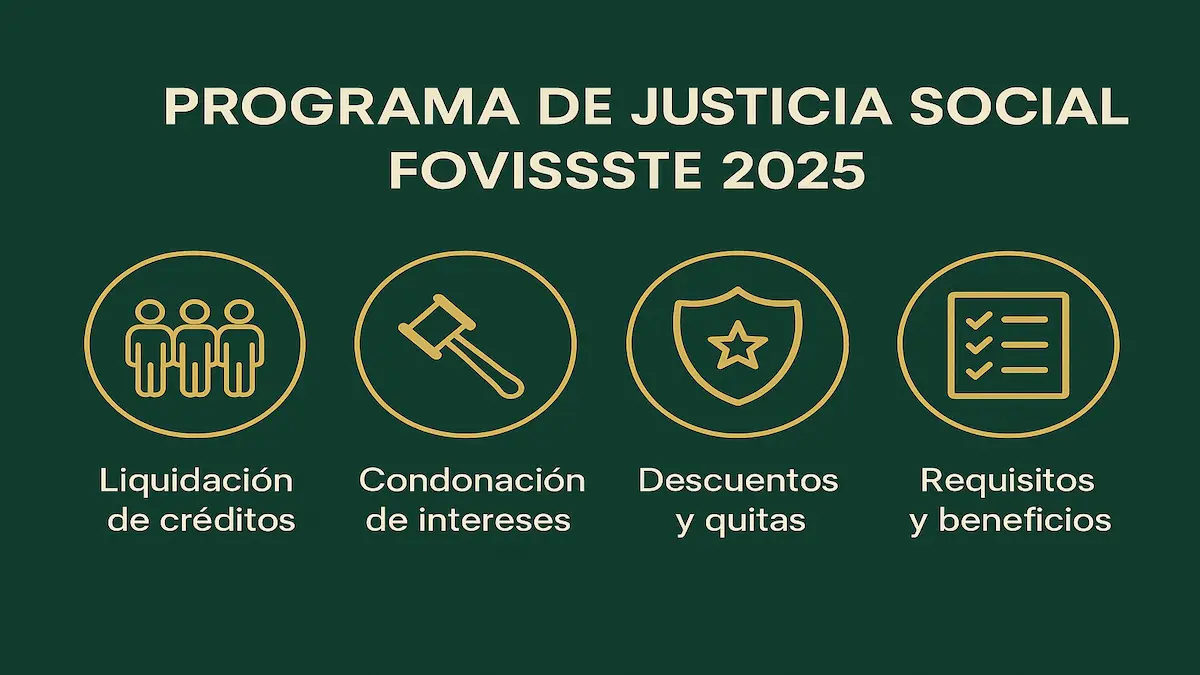 PROGRAMA DE JUSTICIA SOCIAL
FOVISSSTE 2025

Liquidación de créditos

Condonación de intereses

Descuentos y quitas

Requisitos y beneficios